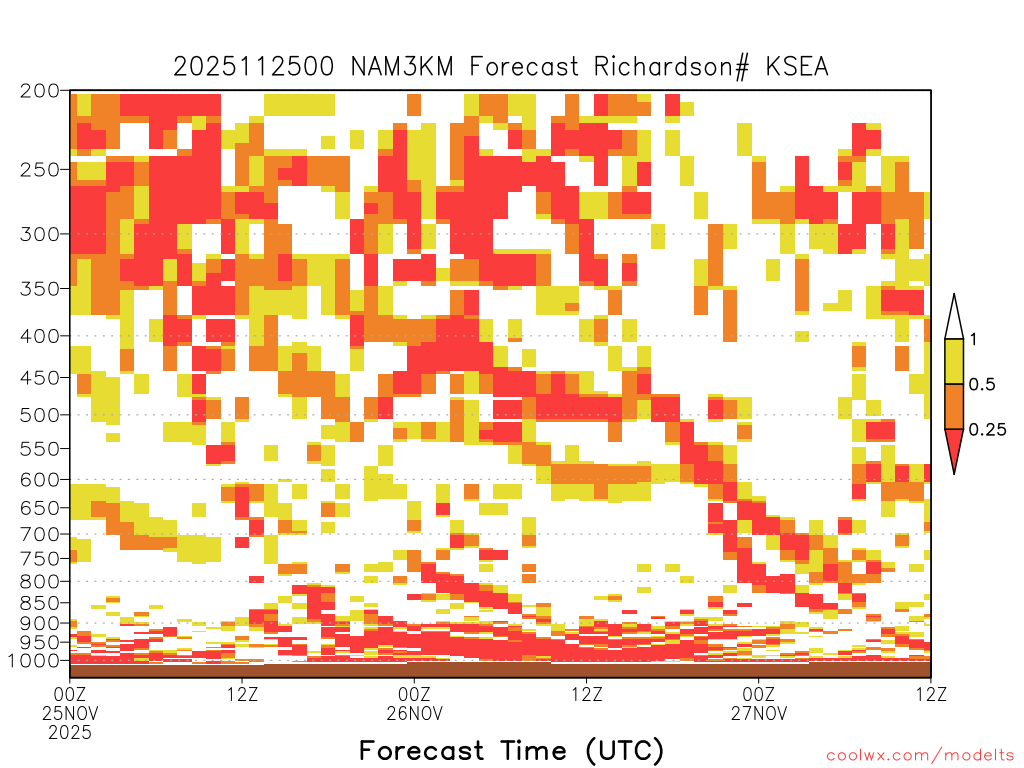 2025112500 NAM3KM Forecast Richardson# KSEA

200
250
300
350
400
450
500
550
600
650
700
750
800
850
900
950
1000

1
0.5
0.25

00Z 25NOV 2025
12Z
00Z 26NOV
12Z
00Z 27NOV
12Z

Forecast Time (UTC)

coolwx.com/modelts